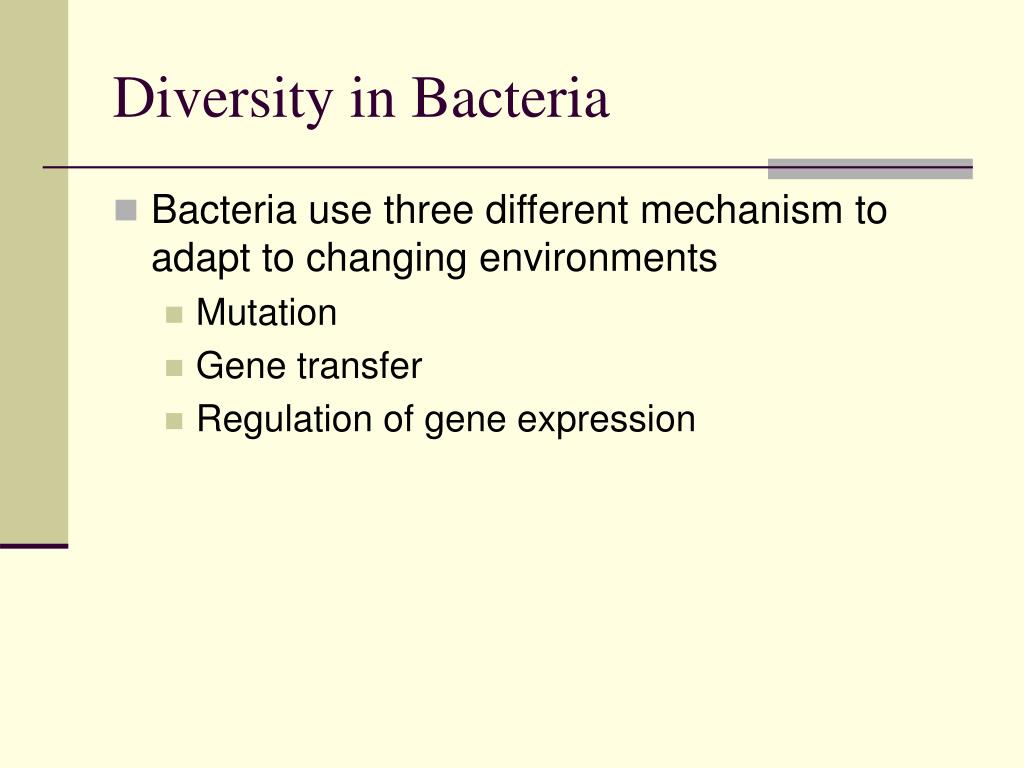 Diversity in Bacteria

Bacteria use three different mechanism to adapt to changing environments

Mutation

Gene transfer

Regulation of gene expression